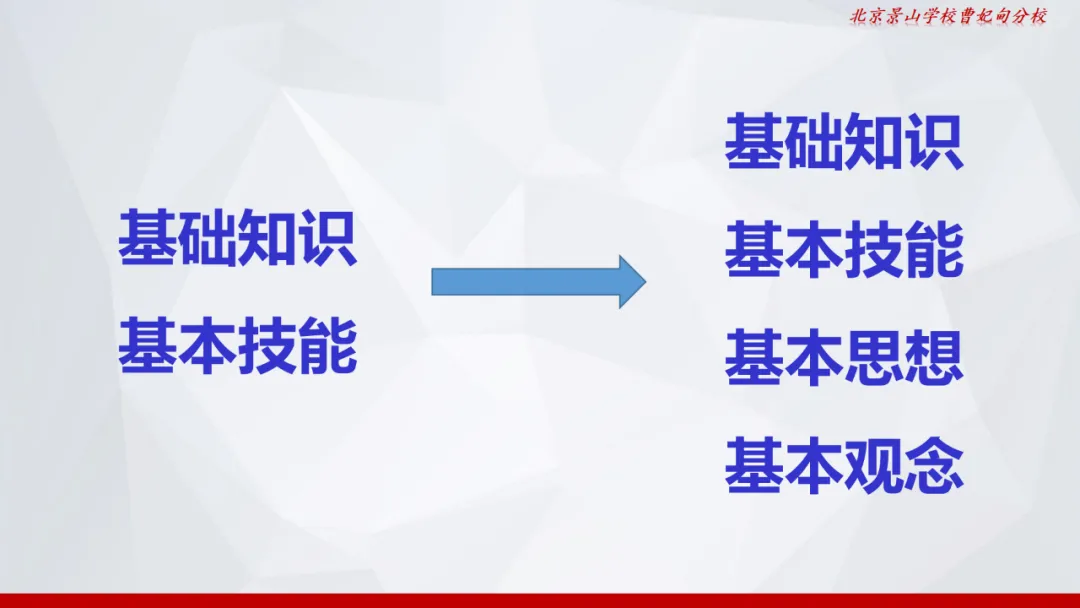 北京景山学校曹妃甸分校

基础知识
基本技能

基础知识
基本技能
基本思想
基本观念